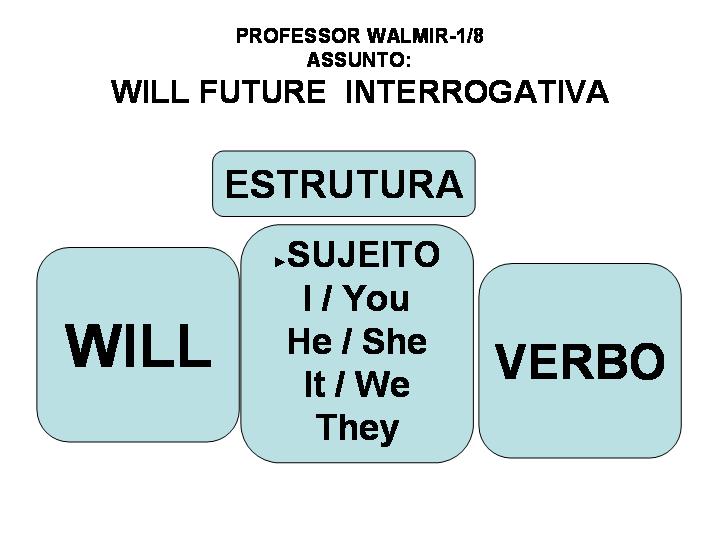 PROFESSOR WALMIR-1/8
ASSUNTO:
WILL FUTURE INTERROGATIVA

ESTRUTURA

WILL

SUJEITO
I / You
He / She
It / We
They

VERBO